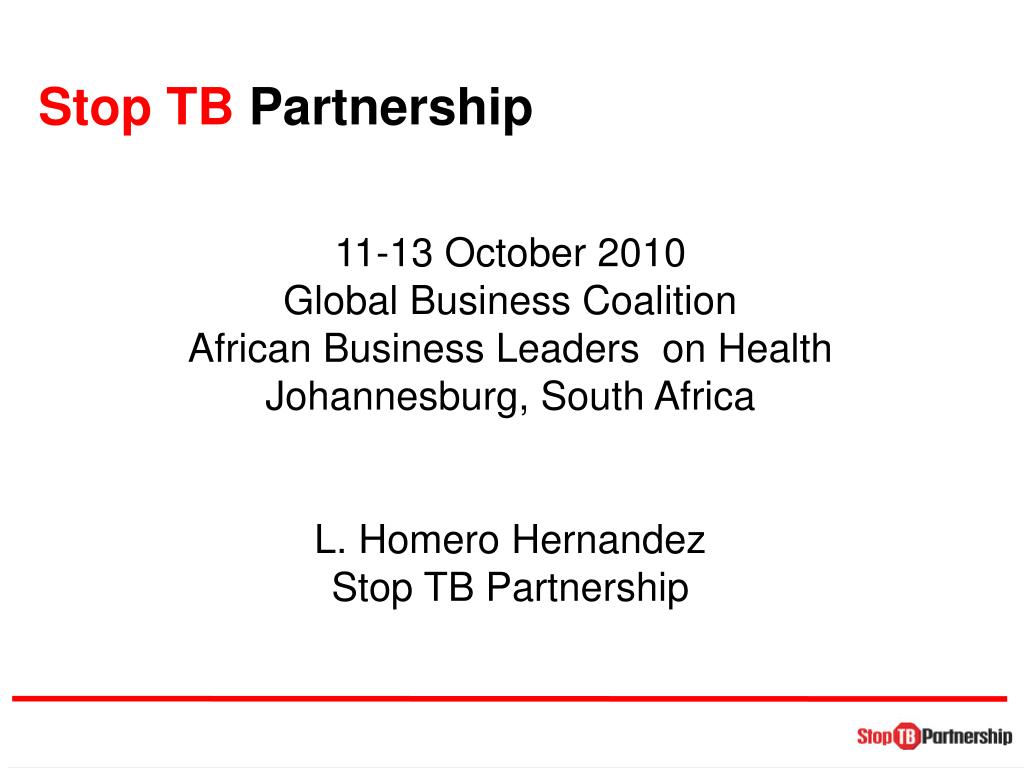 Stop TB Partnership

11-13 October 2010
Global Business Coalition
African Business Leaders on Health
Johannesburg, South Africa

L. Homero Hernandez
Stop TB Partnership

Stop TB Partnership